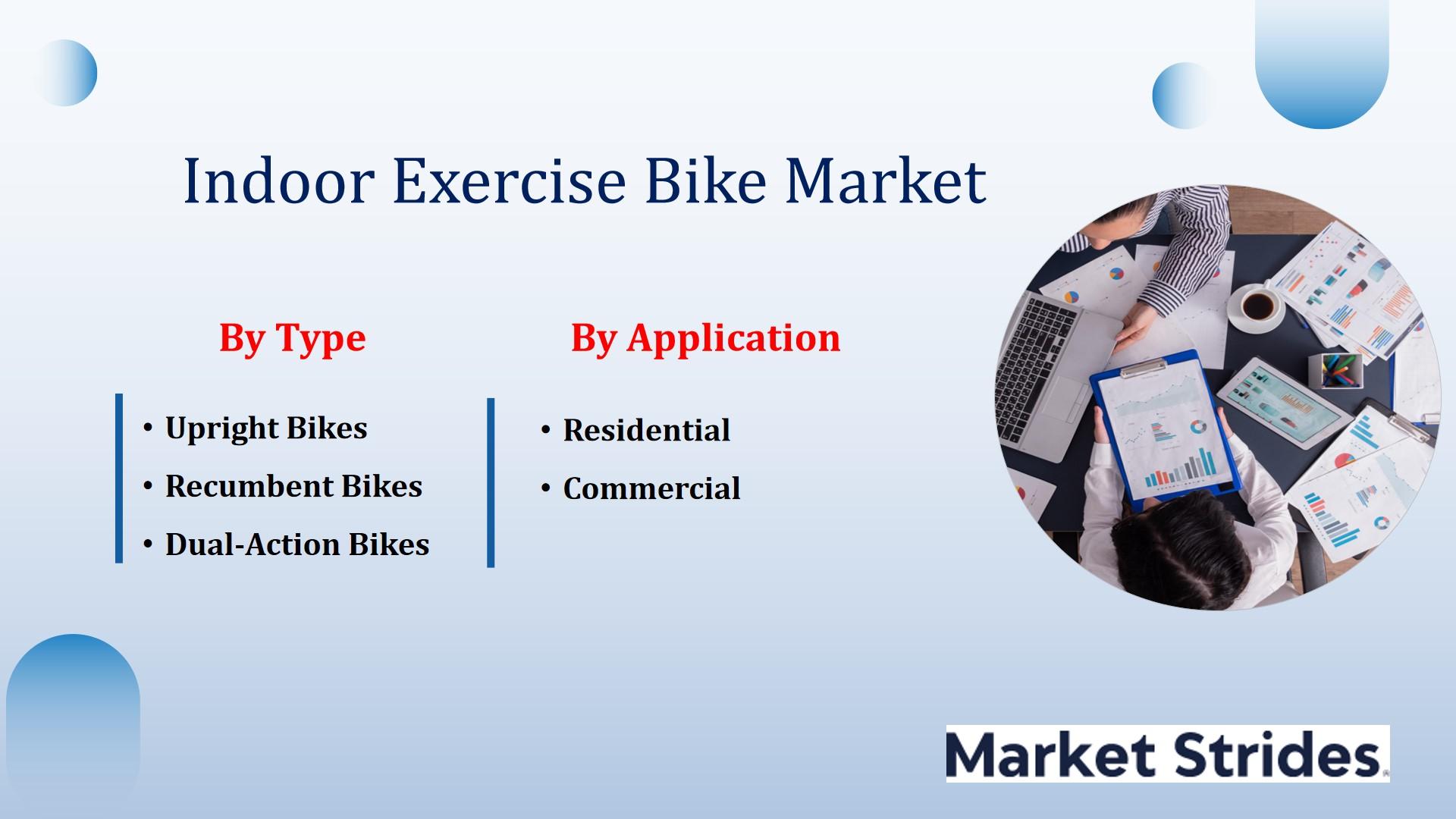 Indoor Exercise Bike Market

By Type

• Upright Bikes
• Recumbent Bikes
• Dual-Action Bikes

By Application

• Residential
• Commercial

Market Strides